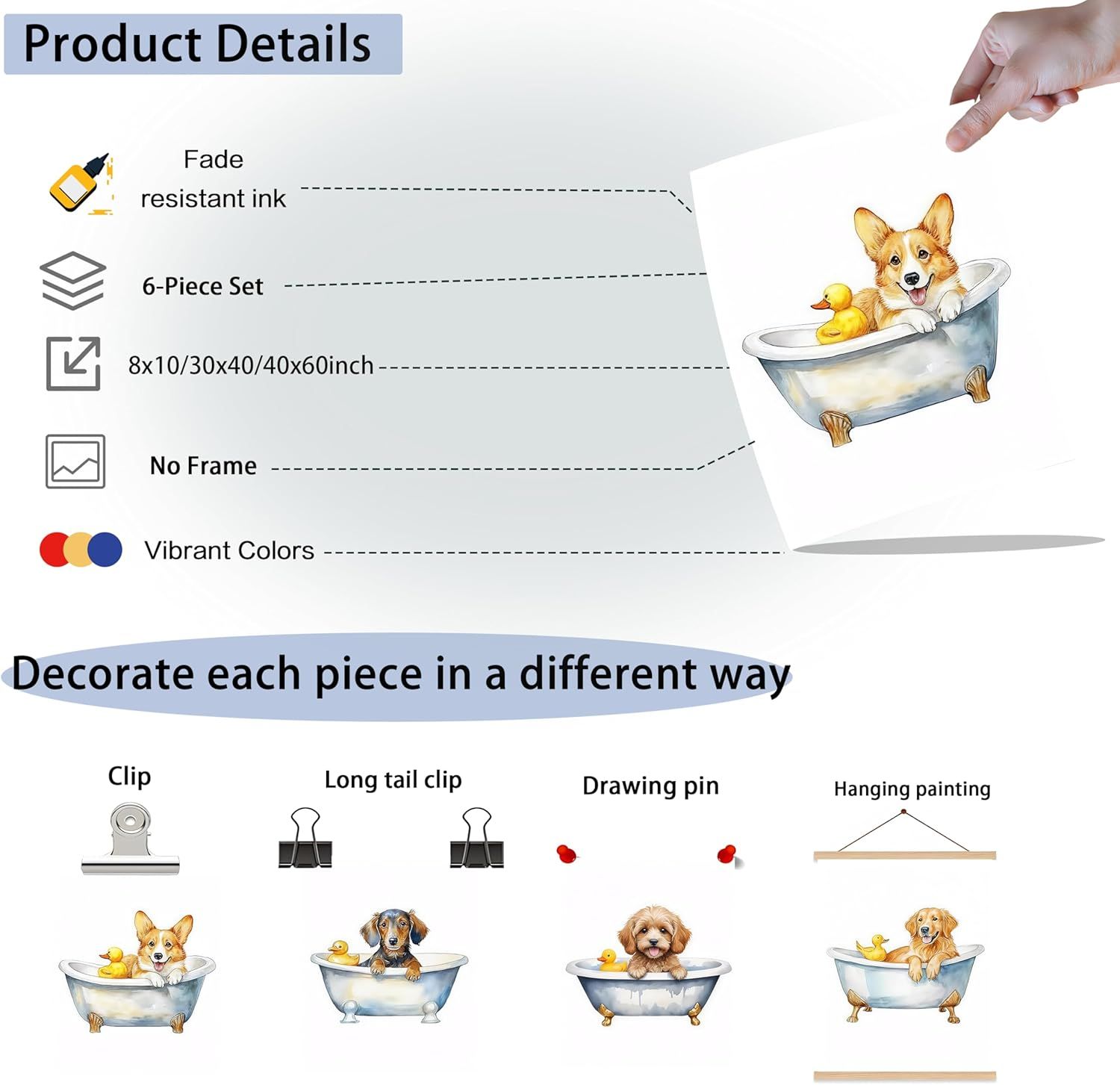 Product Details

Fade resistant ink

6-Piece Set

8x10/30x40/40x60inch

No Frame

Vibrant Colors

Decorate each piece in a different way

Clip

Long tail clip

Drawing pin

Hanging painting